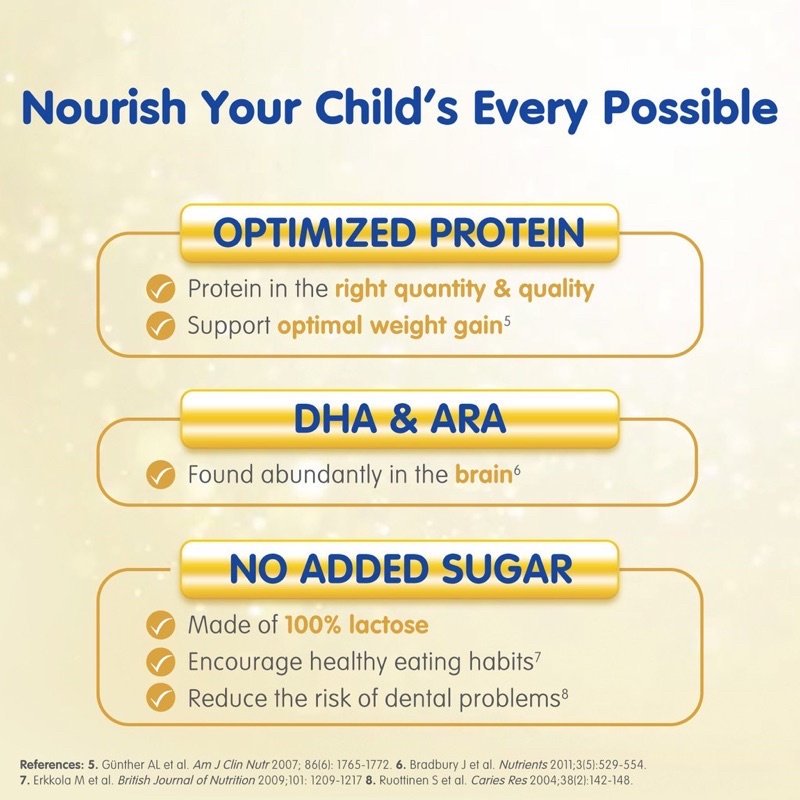 Nourish Your Child's Every Possible

OPTIMIZED PROTEIN

Protein in the right quantity & quality
Support optimal weight gain$^5$

DHA & ARA

Found abundantly in the brain$^6$

NO ADDED SUGAR

Made of 100% lactose
Encourage healthy eating habits$^7$
Reduce the risk of dental problems$^8$

References: 5. Günther AL et al. Am J Clin Nutr 2007; 86(6): 1765-1772. 6. Bradbury J et al. Nutrients 2011;3(5):529-554. 7. Erkkola M et al. British Journal of Nutrition 2009;101: 1209-1217 8. Ruottinen S et al. Caries Res 2004;38(2):142-148.